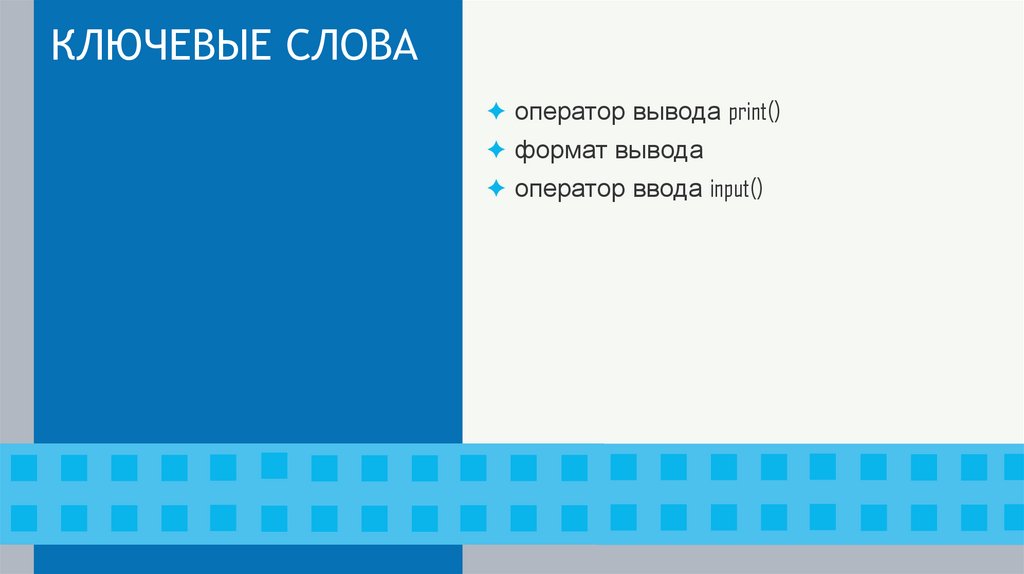 КЛЮЧЕВЫЕ СЛОВА

✦ оператор вывода print()
✦ формат вывода
✦ оператор ввода input()